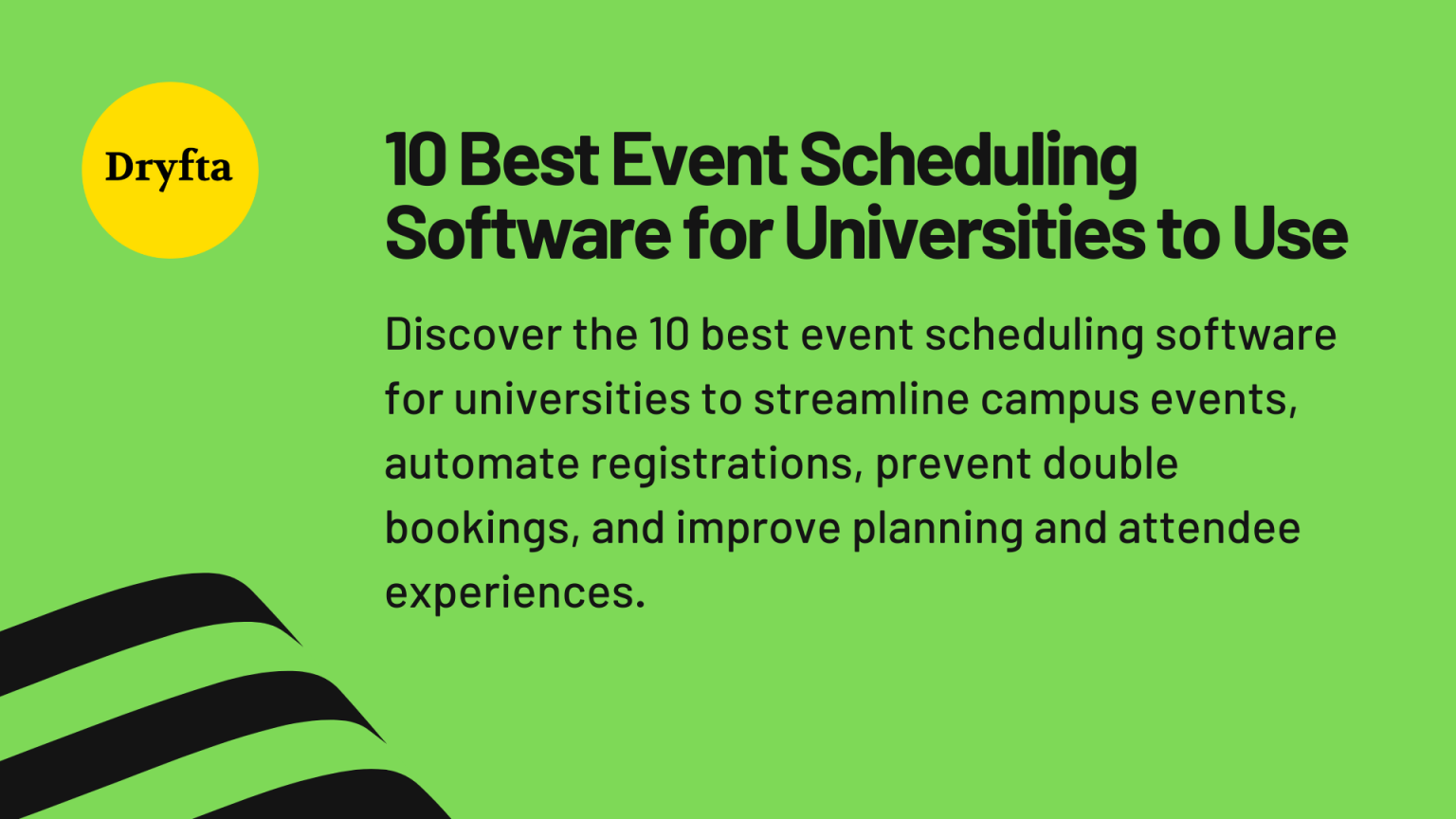 Dryfta

10 Best Event Scheduling Software for Universities to Use

Discover the 10 best event scheduling software for universities to streamline campus events, automate registrations, prevent double bookings, and improve planning and attendee experiences.